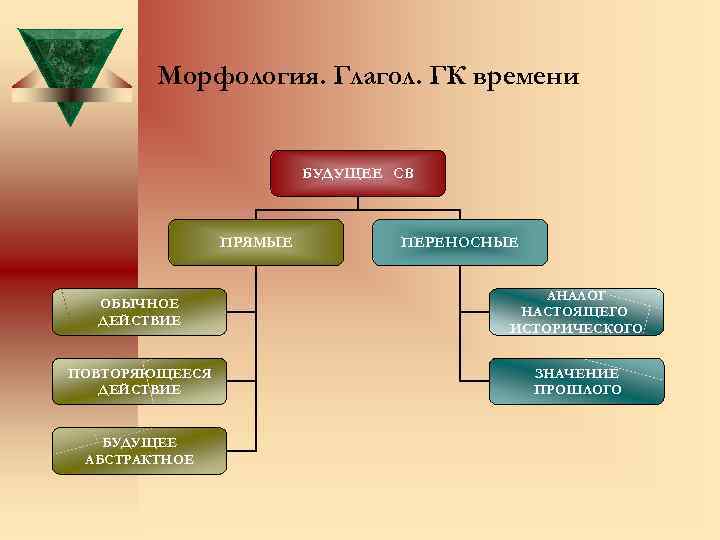 Морфология. Глагол. ГК времени

БУДУЩЕЕ СВ

ПРЯМЫЕ

ПЕРЕНОСНЫЕ

ОБЫЧНОЕ ДЕЙСТВИЕ

ПОВТОРЯЮЩЕЕСЯ ДЕЙСТВИЕ

БУДУЩЕЕ АБСТРАКТНОЕ

АНАЛОГ НАСТОЯЩЕГО ИСТОРИЧЕСКОГО

ЗНАЧЕНИЕ ПРОШЛОГО